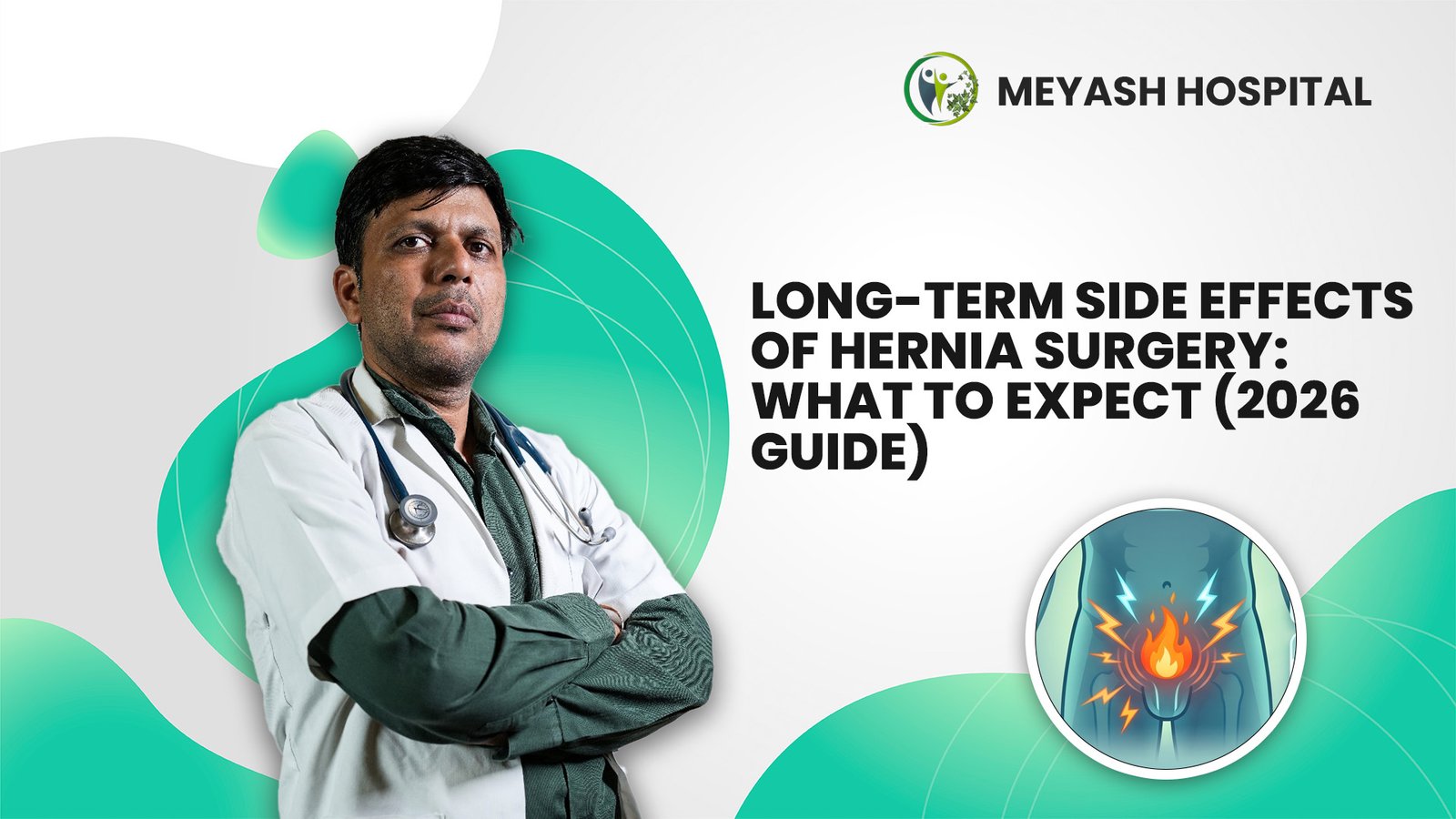 MEYASH HOSPITAL

LONG-TERM SIDE EFFECTS OF HERNIA SURGERY: WHAT TO EXPECT (2026 GUIDE)